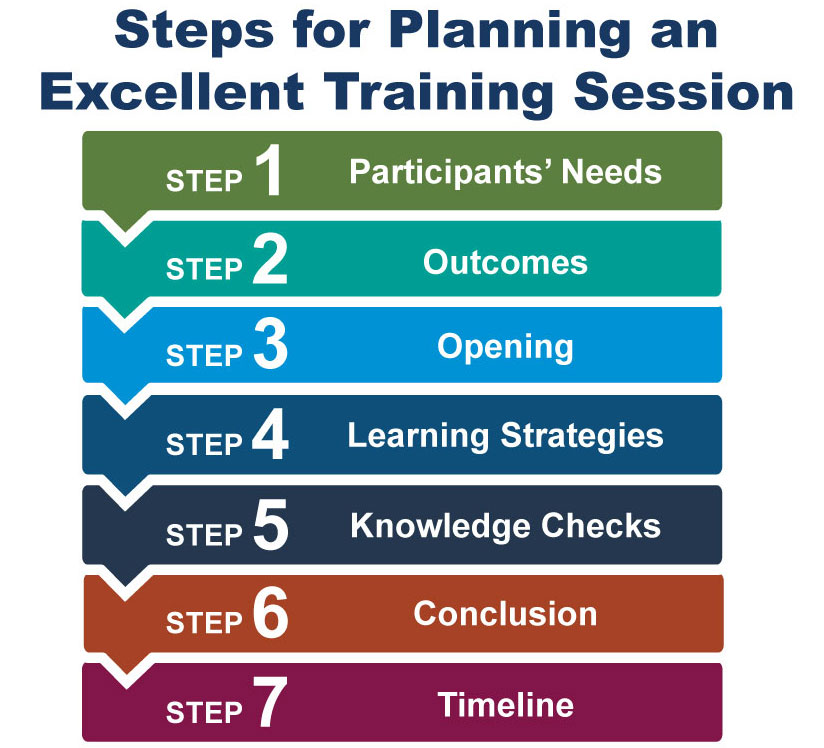 Steps for Planning an Excellent Training Session

STEP 1 Participants' Needs

STEP 2 Outcomes

STEP 3 Opening

STEP 4 Learning Strategies

STEP 5 Knowledge Checks

STEP 6 Conclusion

STEP 7 Timeline